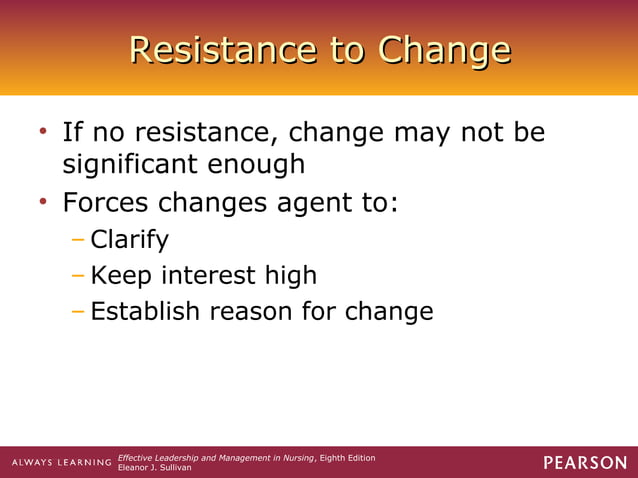 Resistance to Change

• If no resistance, change may not be significant enough
• Forces changes agent to:
– Clarify
– Keep interest high
– Establish reason for change

ALWAYS LEARNING
Effective Leadership and Management in Nursing, Eighth Edition
Eleanor J. Sullivan
PEARSON